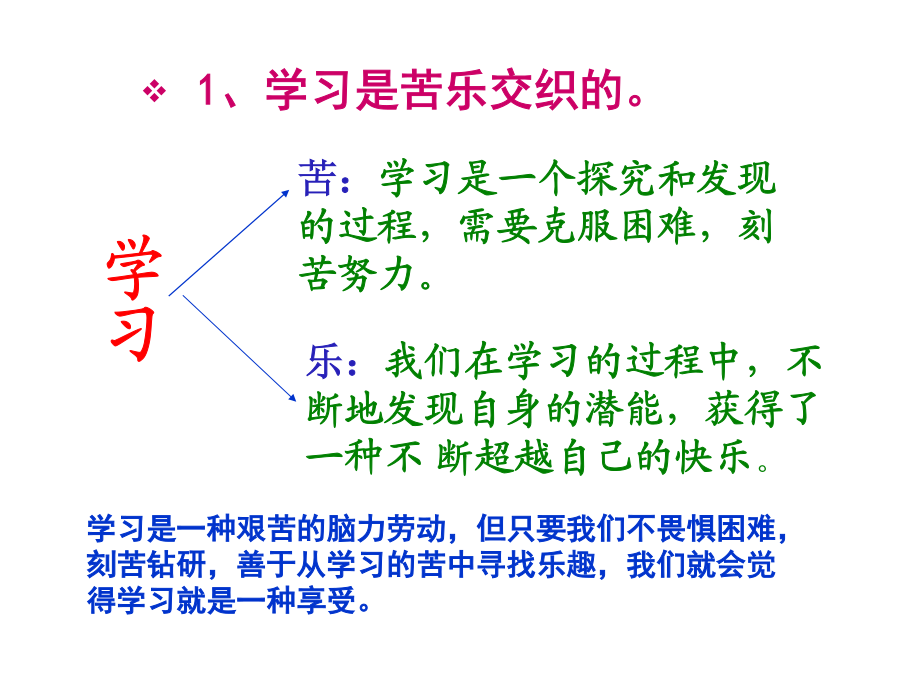 ❖ 1、学习是苦乐交织的。

学习

苦：学习是一个探究和发现的过程，需要克服困难，刻苦努力。

乐：我们在学习的过程中，不断地发现自身的潜能，获得了一种不 断超越自己的快乐。

学习是一种艰苦的脑力劳动，但只要我们不畏惧困难，刻苦钻研，善于从学习的苦中寻找乐趣，我们就会觉得学习就是一种享受。